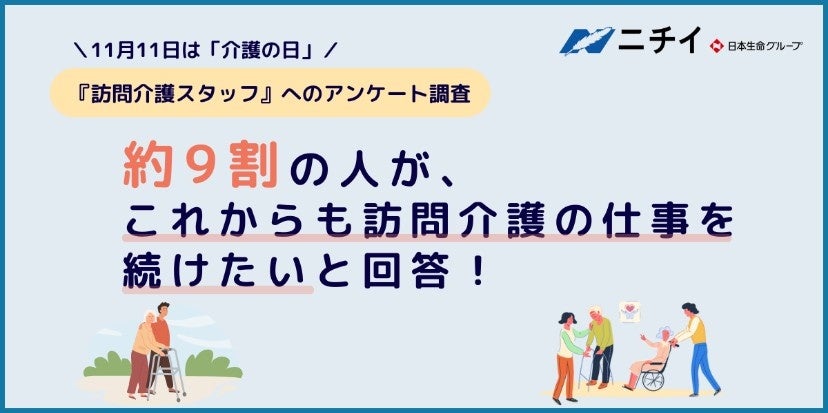 ＼11月11日は「介護の日」／

『訪問介護スタッフ』へのアンケート調査

ニチイ

日本生命グループ

約９割の人が、
これからも訪問介護の仕事を
続けたいと回答！